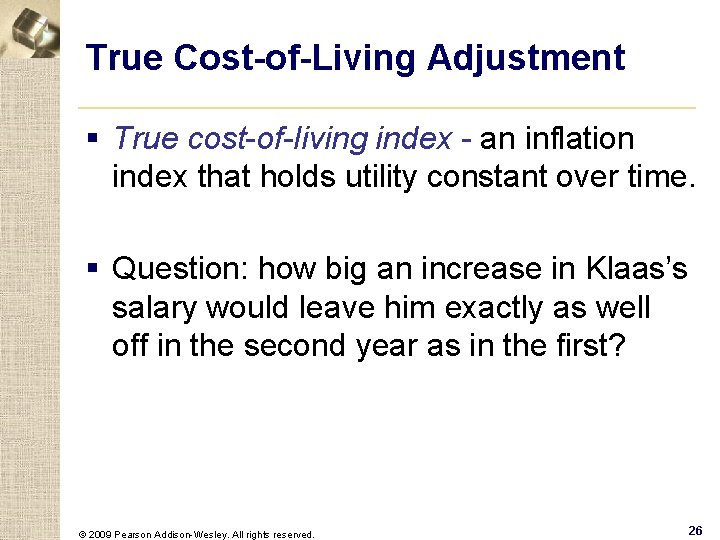 True Cost-of-Living Adjustment

▪ True cost-of-living index - an inflation index that holds utility constant over time.

▪ Question: how big an increase in Klaas's salary would leave him exactly as well off in the second year as in the first?

© 2009 Pearson Addison-Wesley. All rights reserved.

26